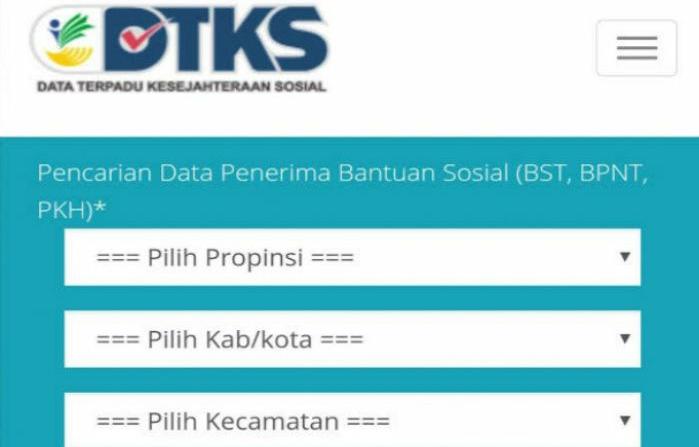 DTKS
DATA TERPADU KESEJAHTERAAN SOSIAL

Pencarian Data Penerima Bantuan Sosial (BST, BPNT, PKH)*

=== Pilih Propinsi ===

=== Pilih Kab/kota ===

=== Pilih Kecamatan ===